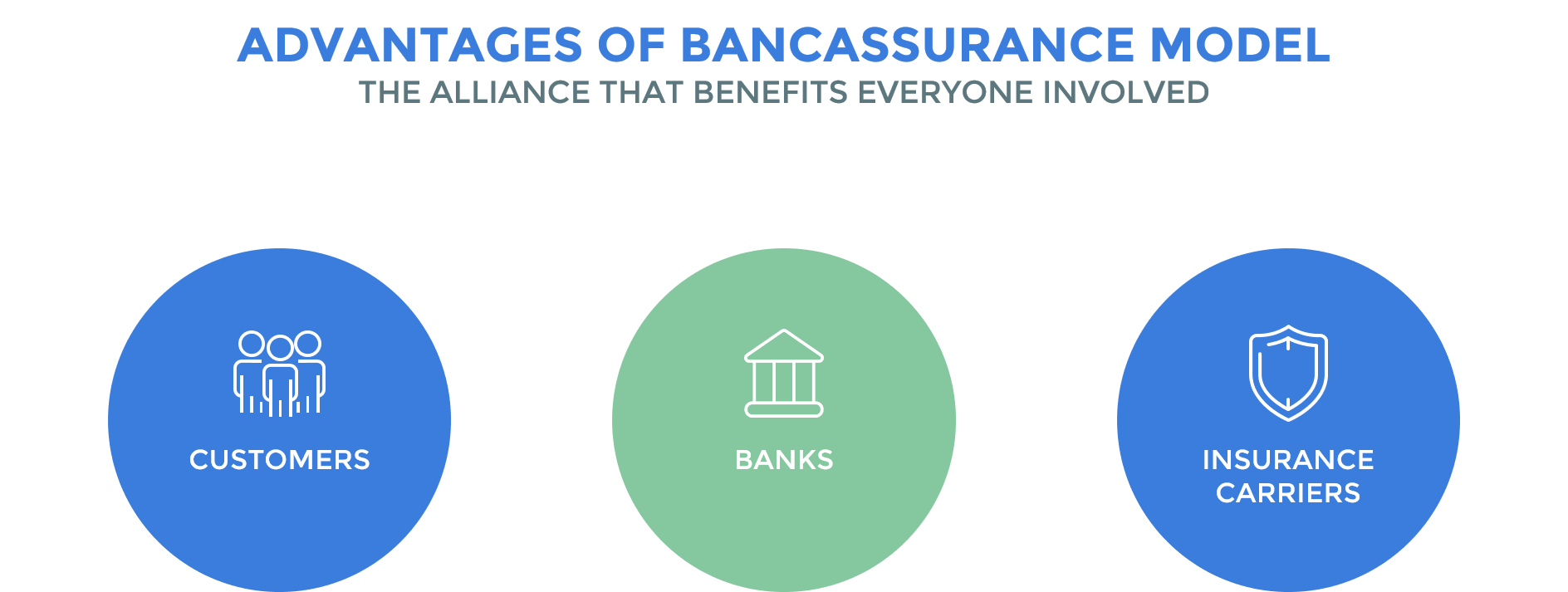 ADVANTAGES OF BANCASSURANCE MODEL
THE ALLIANCE THAT BENEFITS EVERYONE INVOLVED

CUSTOMERS

BANKS

INSURANCE CARRIERS